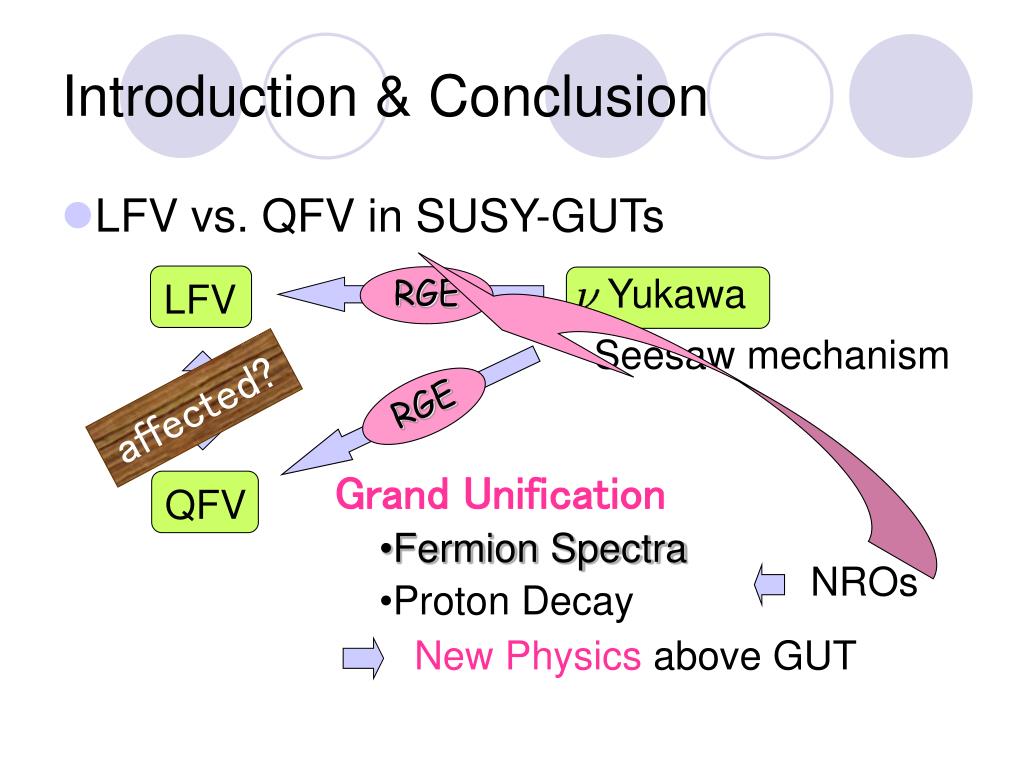 Introduction & Conclusion

LFV vs. QFV in SUSY-GUTs

LFV

RGE

$\nu$ Yukawa

Seesaw mechanism

affected?

RGE

QFV

Grand Unification

•Fermion Spectra

•Proton Decay

NROs

New Physics above GUT